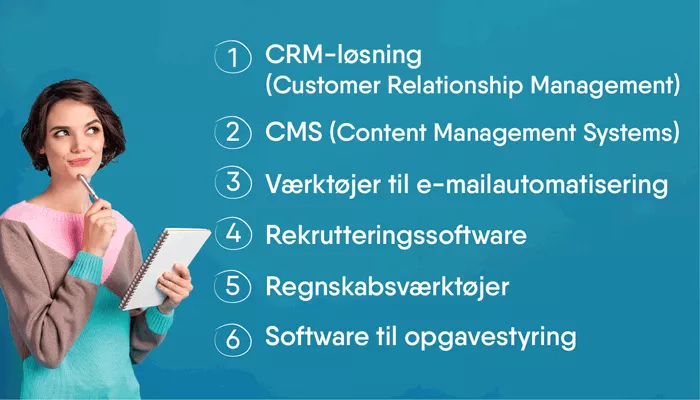 1 CRM-løsning (Customer Relationship Management)

2 CMS (Content Management Systems)

3 Værktøjer til e-mailautomatisering

4 Rekrutteringssoftware

5 Regnskabsværktøjer

6 Software til opgavestyring